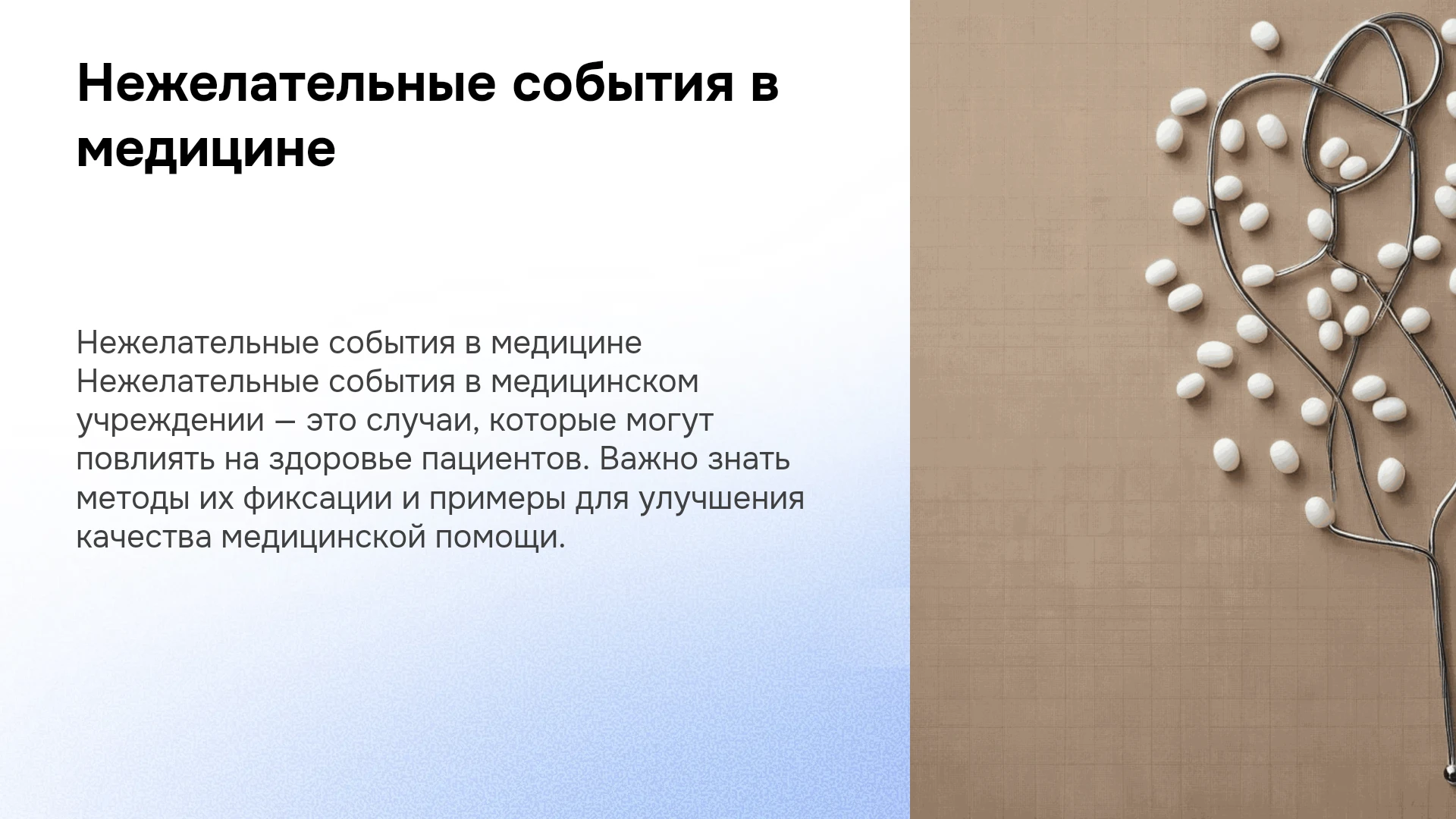 Нежелательные события в медицине

Нежелательные события в медицине Нежелательные события в медицинском учреждении — это случаи, которые могут повлиять на здоровье пациентов. Важно знать методы их фиксации и примеры для улучшения качества медицинской помощи.